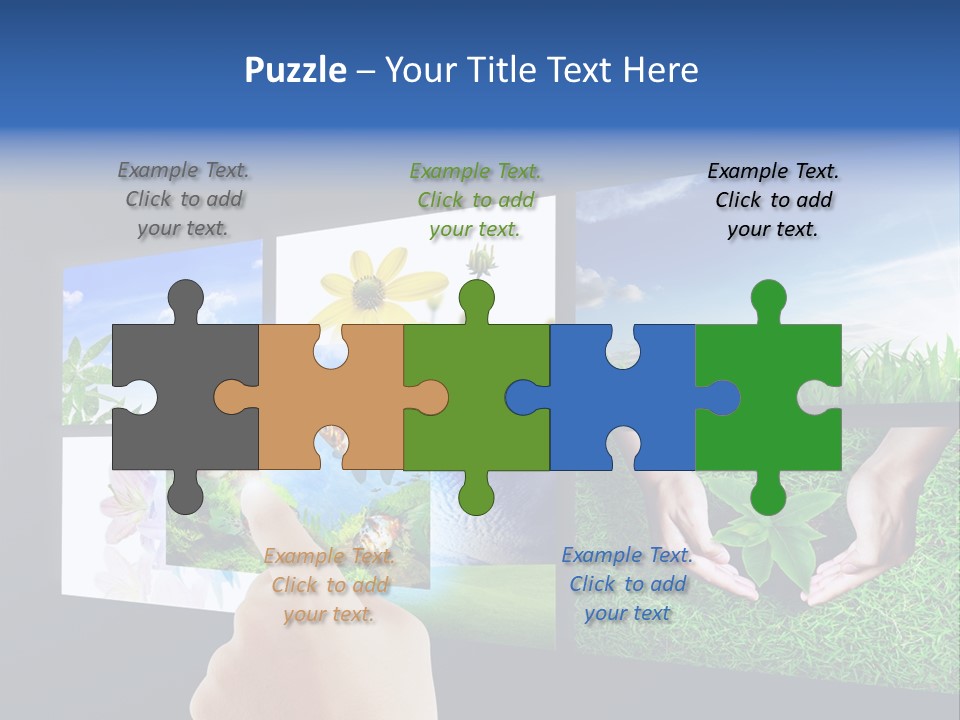 Puzzle – Your Title Text Here

Example Text. Click to add your text.

Example Text. Click to add your text.

Example Text. Click to add your text.

Example Text. Click to add your text.

Example Text. Click to add your text